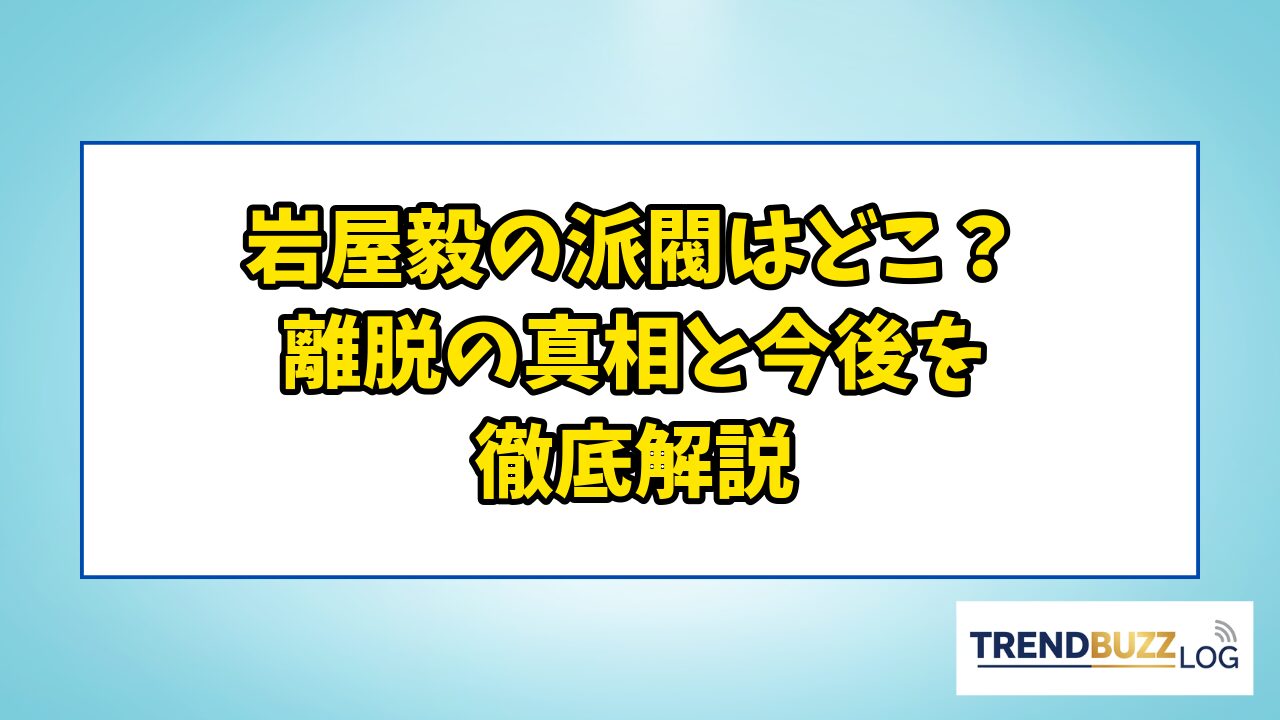 岩屋毅の派閥はどこ？
離脱の真相と今後を
徹底解説

TRENDBUZZ LOG